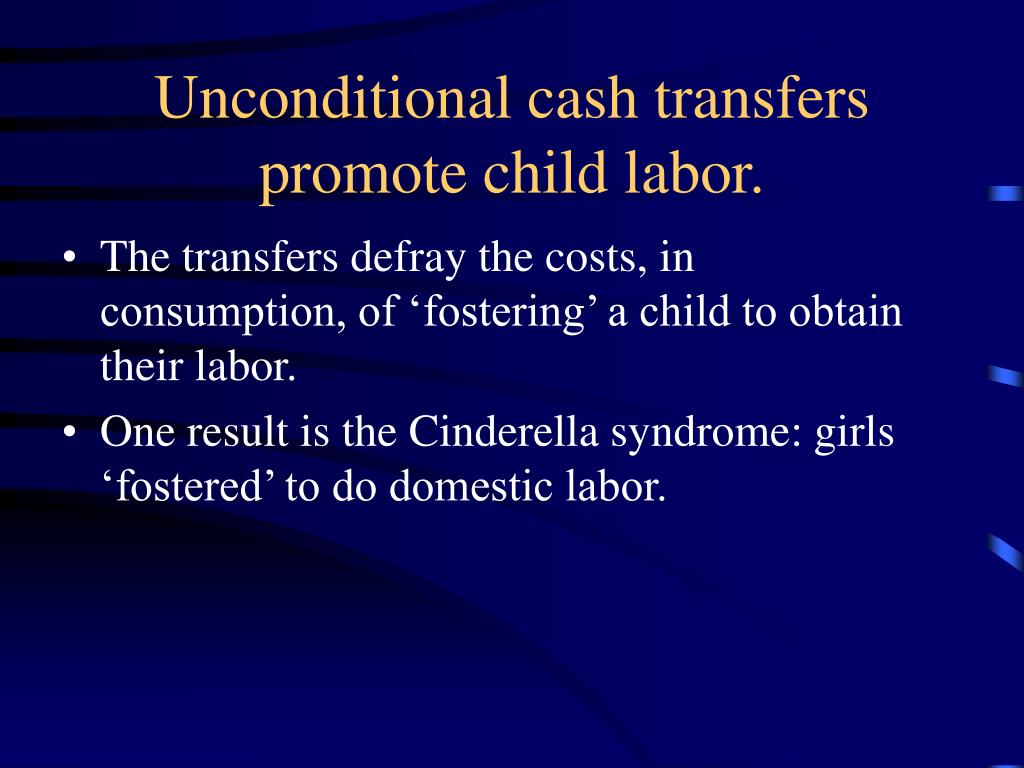 Unconditional cash transfers promote child labor.

• The transfers defray the costs, in consumption, of ‘fostering’ a child to obtain their labor.
• One result is the Cinderella syndrome: girls ‘fostered’ to do domestic labor.